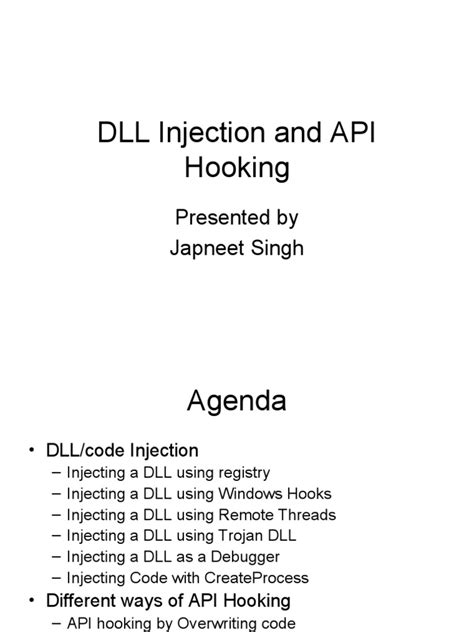 DLL Injection and API Hooking

Presented by
Japneet Singh

Agenda

• DLL/code Injection
– Injecting a DLL using registry
– Injecting a DLL using Windows Hooks
– Injecting a DLL using Remote Threads
– Injecting a DLL using Trojan DLL
– Injecting a DLL as a Debugger
– Injecting Code with CreateProcess
• Different ways of API Hooking
– API hooking by Overwriting code